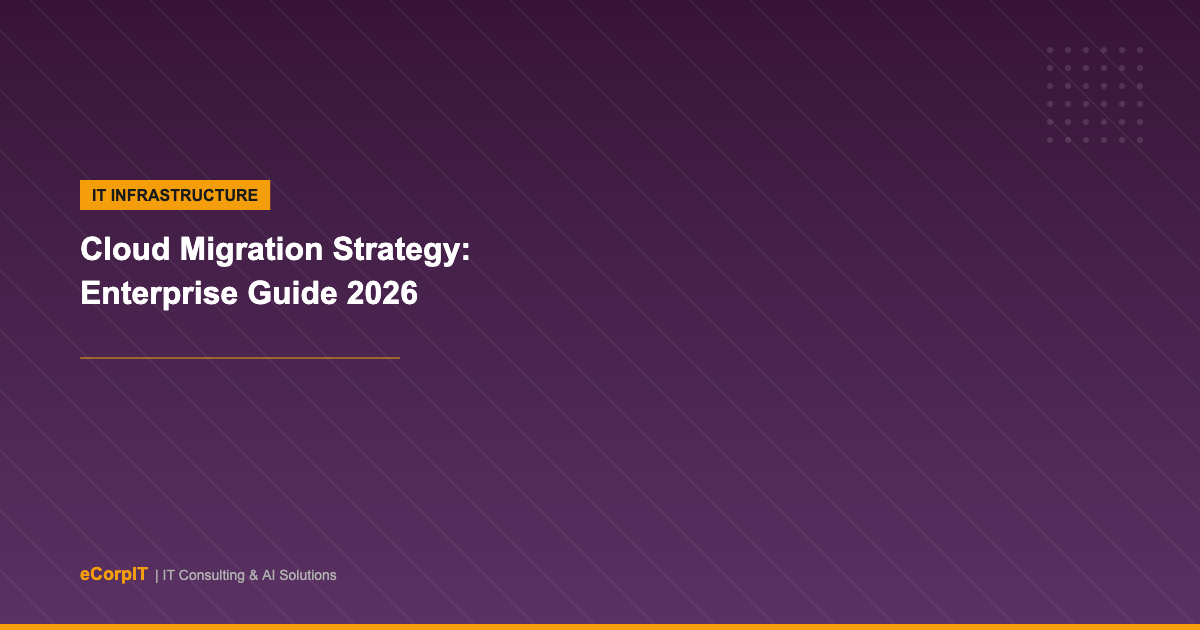 IT INFRASTRUCTURE

Cloud Migration Strategy: Enterprise Guide 2026

eCorpIT | IT Consulting & AI Solutions